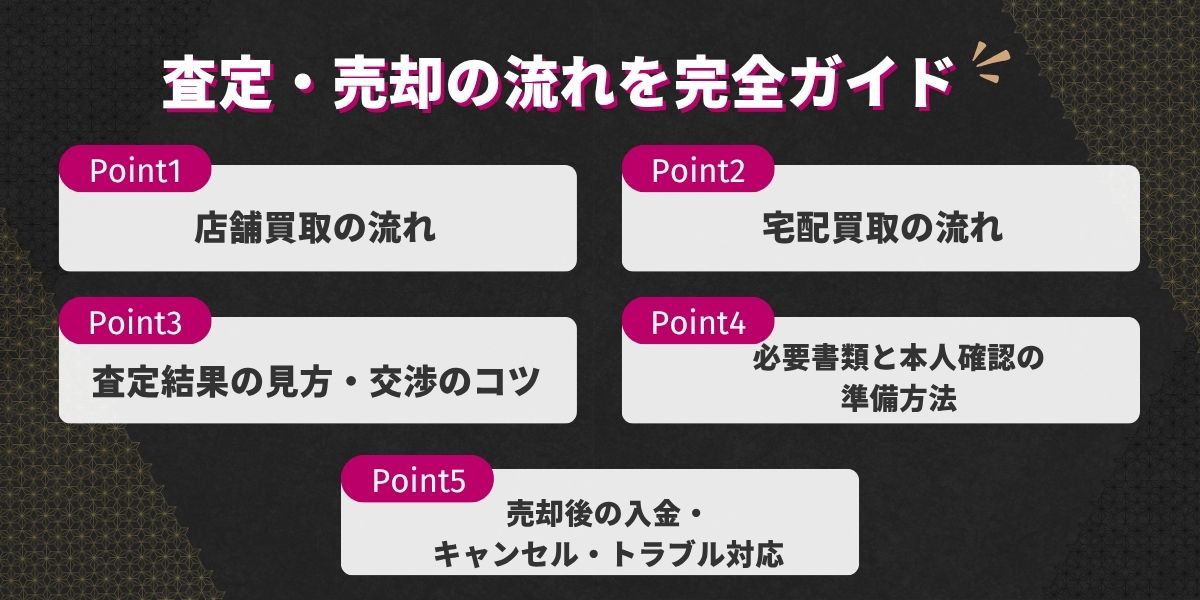 査定・売却の流れを完全ガイド

Point1
店舗買取の流れ

Point2
宅配買取の流れ

Point3
査定結果の見方・交渉のコツ

Point4
必要書類と本人確認の準備方法

Point5
売却後の入金・キャンセル・トラブル対応